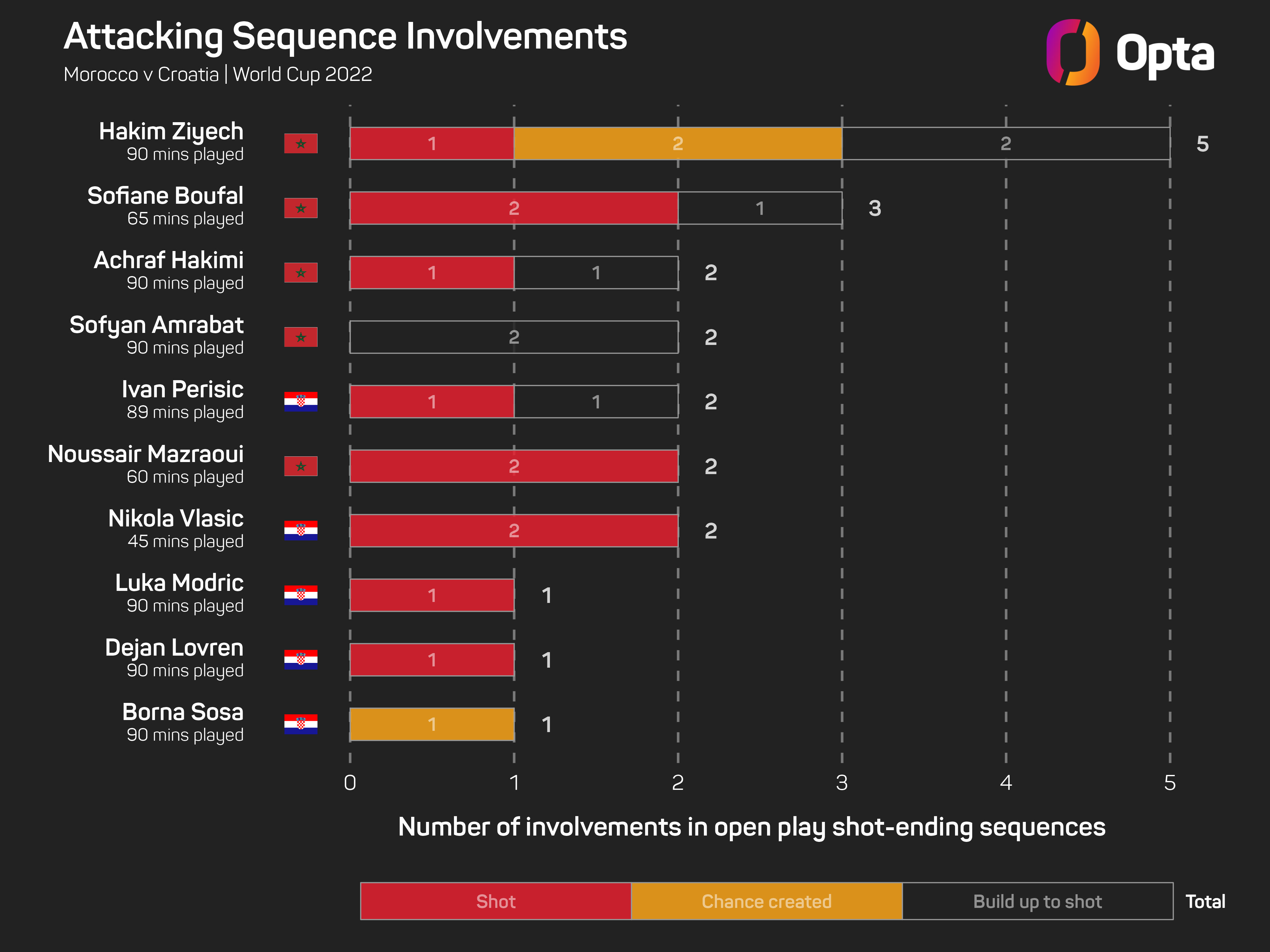 Attacking Sequence Involvements
Morocco v Croatia | World Cup 2022

Opta

Hakim Ziyech
90 mins played
1 2 2 5

Sofiane Boufal
65 mins played
2 1 3

Achraf Hakimi
90 mins played
1 1 2

Sofyan Amrabat
90 mins played
2 2

Ivan Perisic
89 mins played
1 1 2

Noussair Mazraoui
60 mins played
2 2

Nikola Vlasic
45 mins played
2 2

Luka Modric
90 mins played
1 1

Dejan Lovren
90 mins played
1 1

Borna Sosa
90 mins played
1 1

0 1 2 3 4 5

Number of involvements in open play shot-ending sequences

Shot Chance created Build up to shot Total